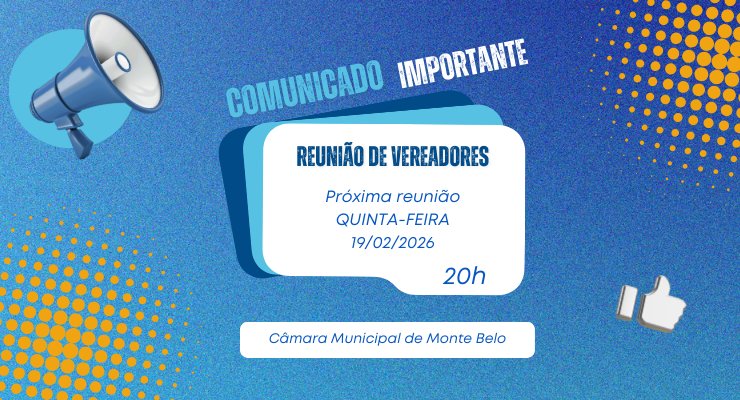 COMUNICADO IMPORTANTE

REUNIÃO DE VEREADORES

Próxima reunião
QUINTA-FEIRA
19/02/2026

20h

Câmara Municipal de Monte Belo